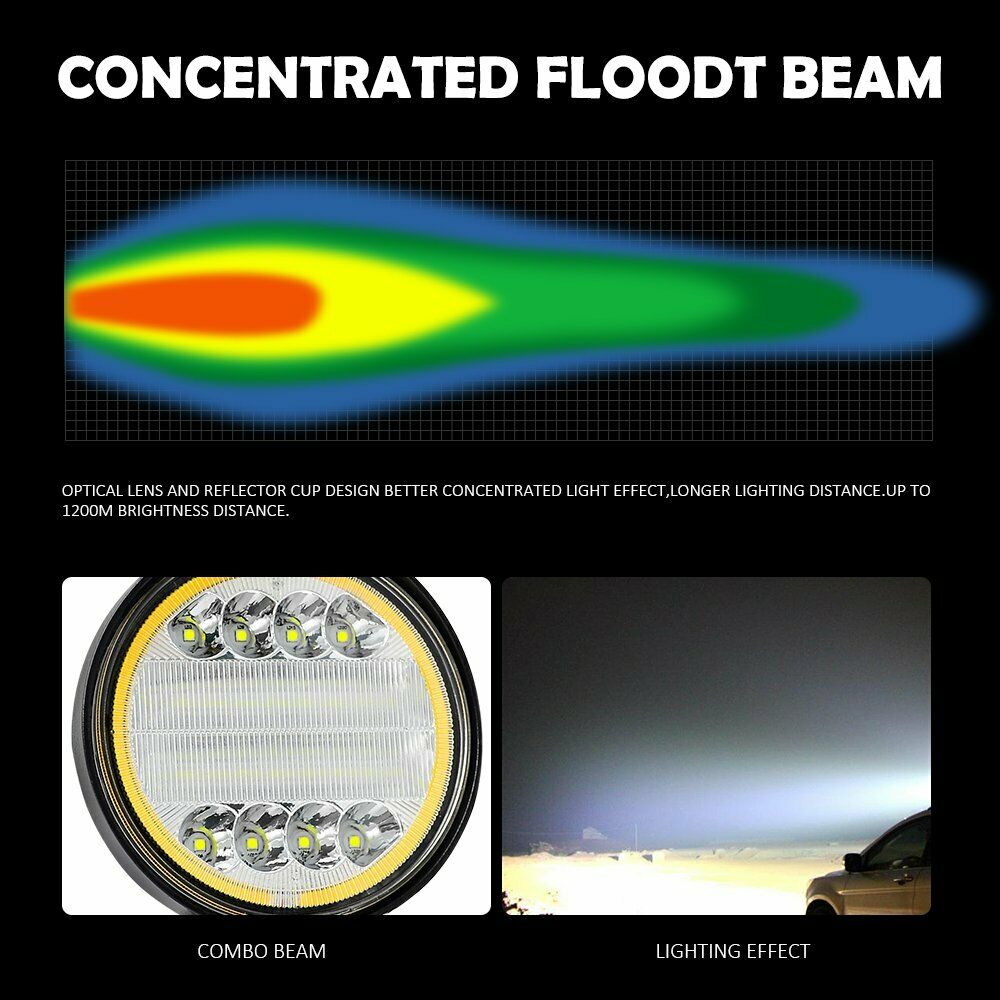 CONCENTRATED FLOODT BEAM

OPTICAL LENS AND REFLECTOR CUP DESIGN BETTER CONCENTRATED LIGHT EFFECT,LONGER LIGHTING DISTANCE.UP TO 1200M BRIGHTNESS DISTANCE.

COMBO BEAM

LIGHTING EFFECT